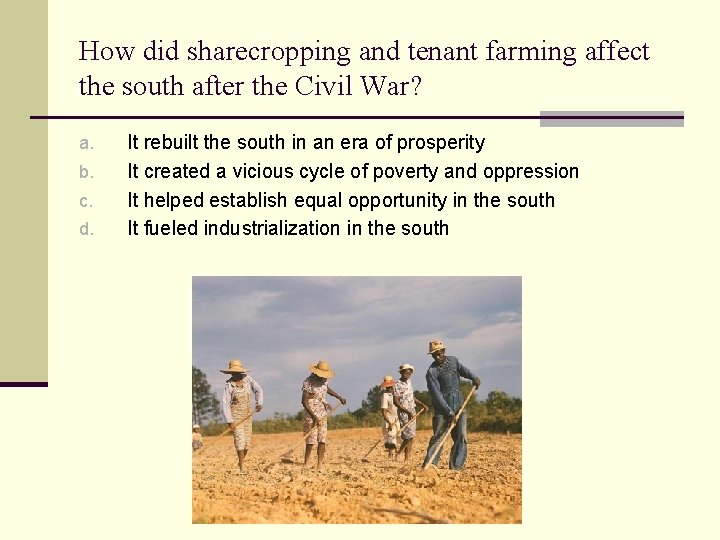 How did sharecropping and tenant farming affect the south after the Civil War?

a. It rebuilt the south in an era of prosperity
b. It created a vicious cycle of poverty and oppression
c. It helped establish equal opportunity in the south
d. It fueled industrialization in the south